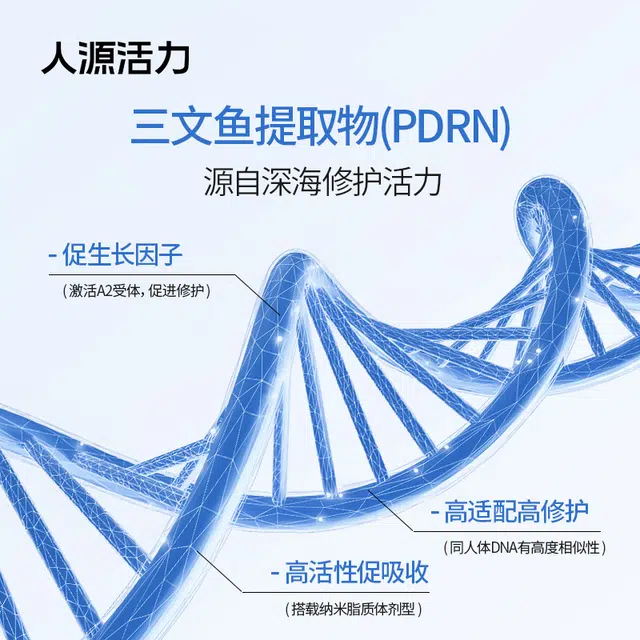 人源活力

三文鱼提取物(PDRN)

源自深海修护活力

- 促生长因子

（激活A2受体，促进修护）

- 高适配高修护

（同人体DNA有高度相似性）

- 高活性促吸收

（搭载纳米脂质体剂型）